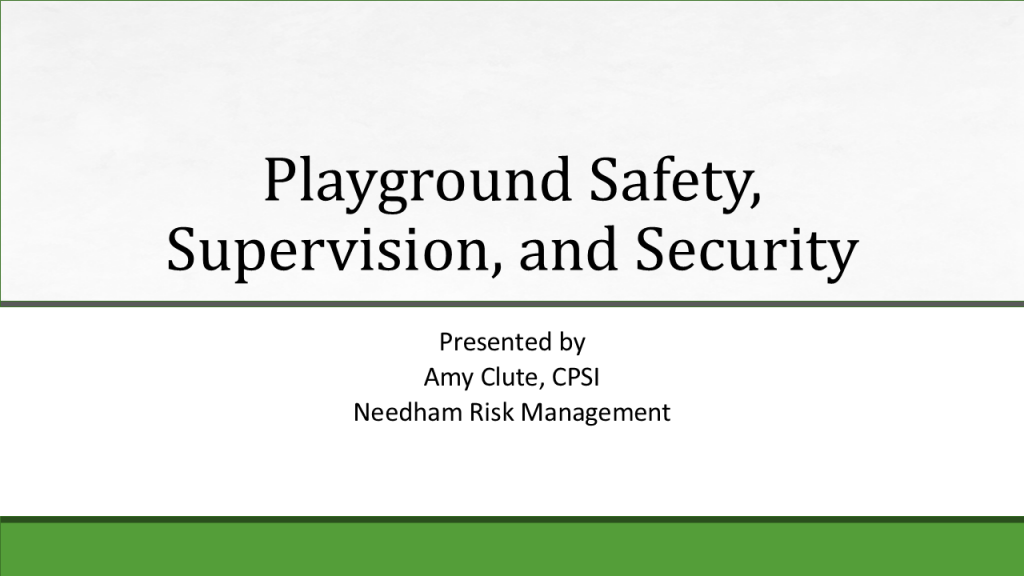 Playground Safety, Supervision, and Security

Presented by
Amy Clute, CPSI
Needham Risk Management